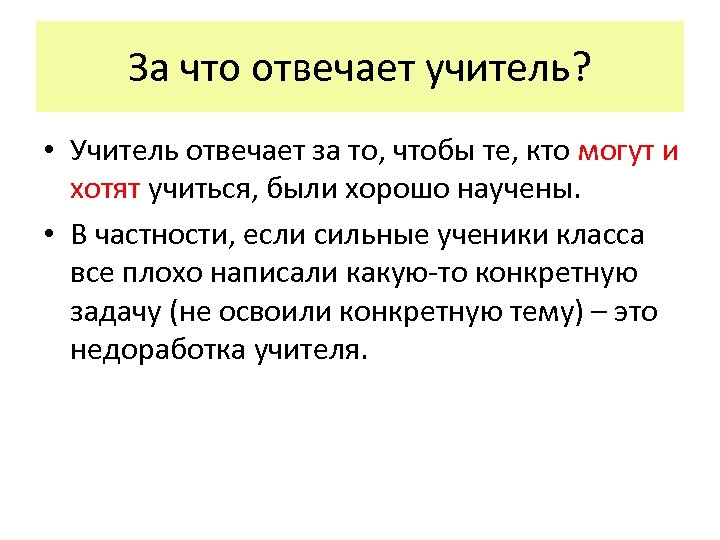 За что отвечает учитель?

• Учитель отвечает за то, чтобы те, кто могут и хотят учиться, были хорошо научены.

• В частности, если сильные ученики класса все плохо написали какую-то конкретную задачу (не освоили конкретную тему) – это недоработка учителя.